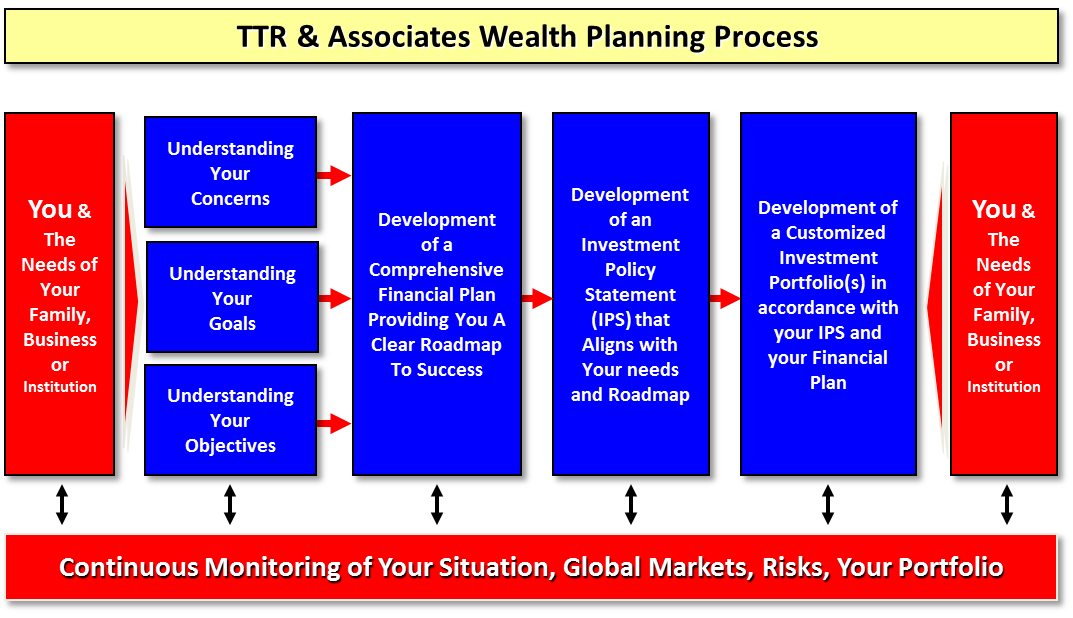 TTR & Associates Wealth Planning Process

You & The Needs of Your Family, Business or Institution

Understanding Your Concerns

Understanding Your Goals

Understanding Your Objectives

Development of a Comprehensive Financial Plan Providing You A Clear Roadmap To Success

Development of an Investment Policy Statement (IPS) that Aligns with Your needs and Roadmap

Development of a Customized Investment Portfolio(s) in accordance with your IPS and your Financial Plan

You & The Needs of Your Family, Business or Institution

Continuous Monitoring of Your Situation, Global Markets, Risks, Your Portfolio